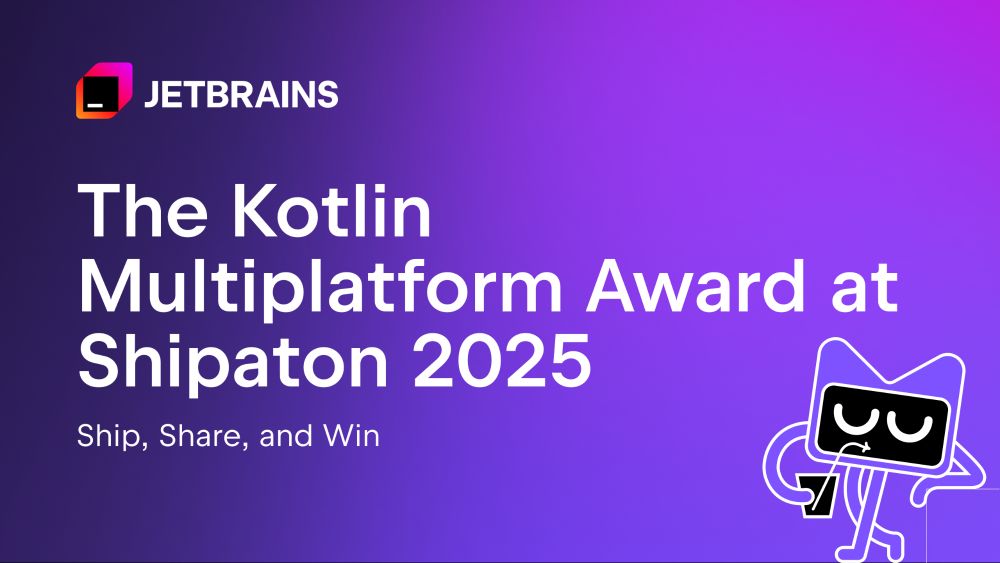 JETBRAINS

The Kotlin Multiplatform Award at Shipaton 2025

Ship, Share, and Win